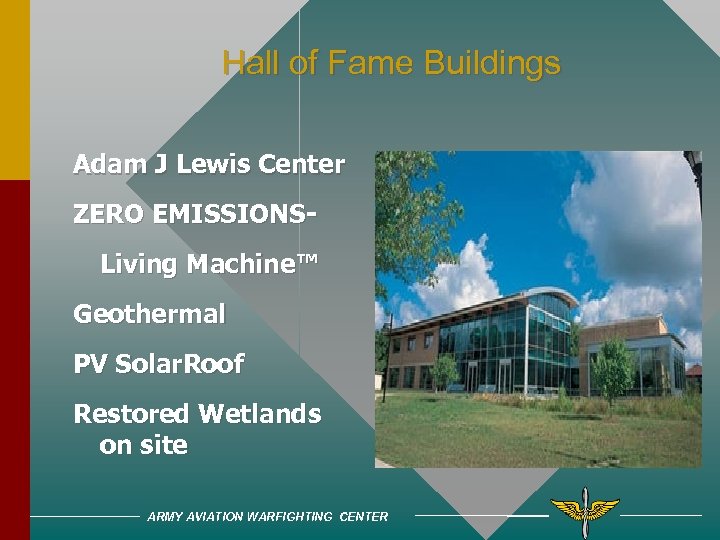 Hall of Fame Buildings

Adam J Lewis Center

ZERO EMISSIONS-

Living Machine™

Geothermal

PV SolarRoof

Restored Wetlands on site

ARMY AVIATION WARFIGHTING CENTER